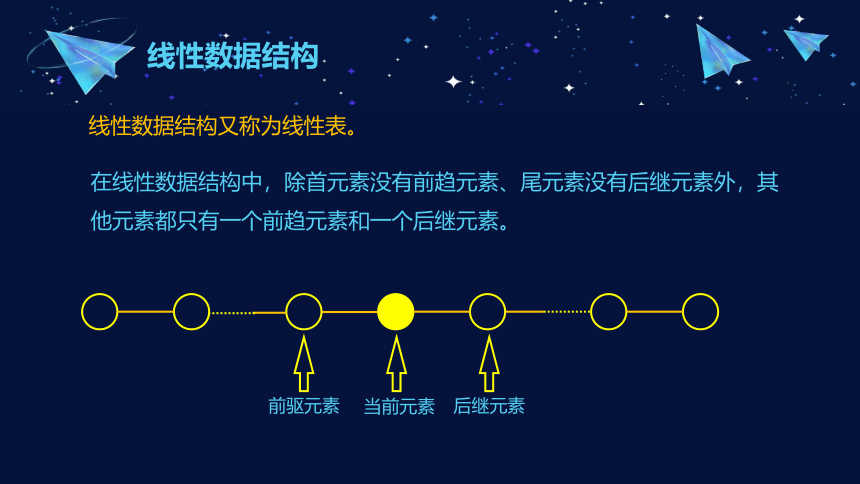 线性数据结构

线性数据结构又称为线性表。

在线性数据结构中，除首元素没有前趋元素、尾元素没有后继元素外，其他元素都只有一个前趋元素和一个后继元素。

前驱元素 当前元素 后继元素